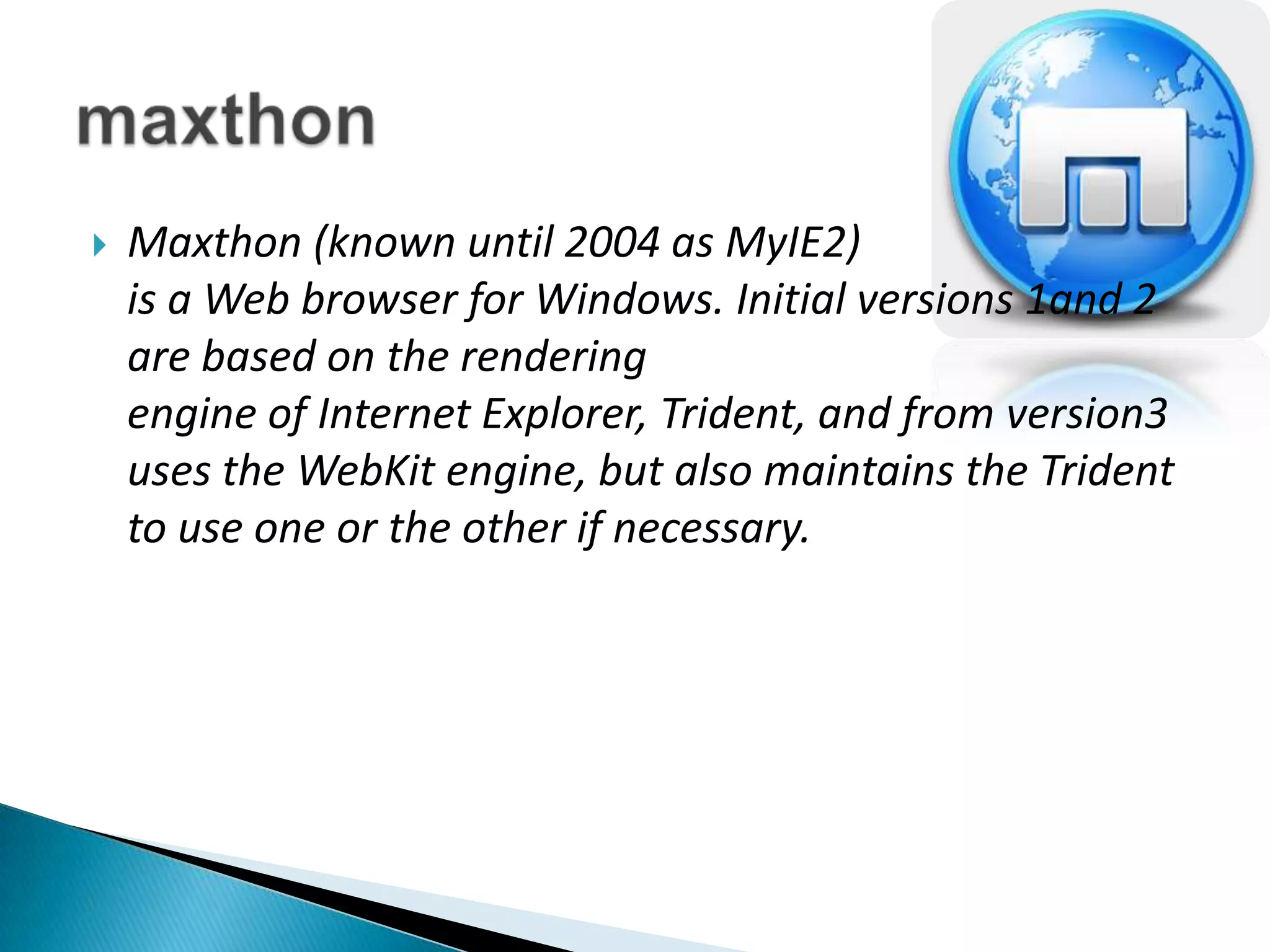 maxthon

Maxthon (known until 2004 as MyIE2) is a Web browser for Windows. Initial versions 1and 2 are based on the rendering engine of Internet Explorer, Trident, and from version3 uses the WebKit engine, but also maintains the Trident to use one or the other if necessary.